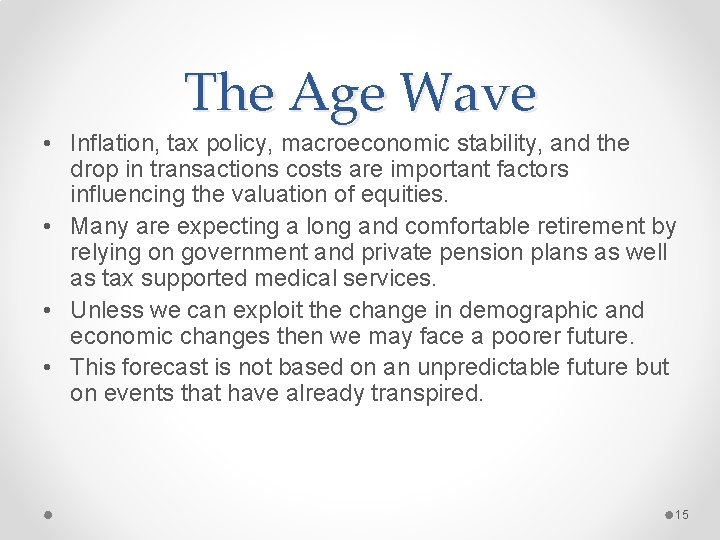 The Age Wave

• Inflation, tax policy, macroeconomic stability, and the drop in transactions costs are important factors influencing the valuation of equities.
• Many are expecting a long and comfortable retirement by relying on government and private pension plans as well as tax supported medical services.
• Unless we can exploit the change in demographic and economic changes then we may face a poorer future.
• This forecast is not based on an unpredictable future but on events that have already transpired.

15